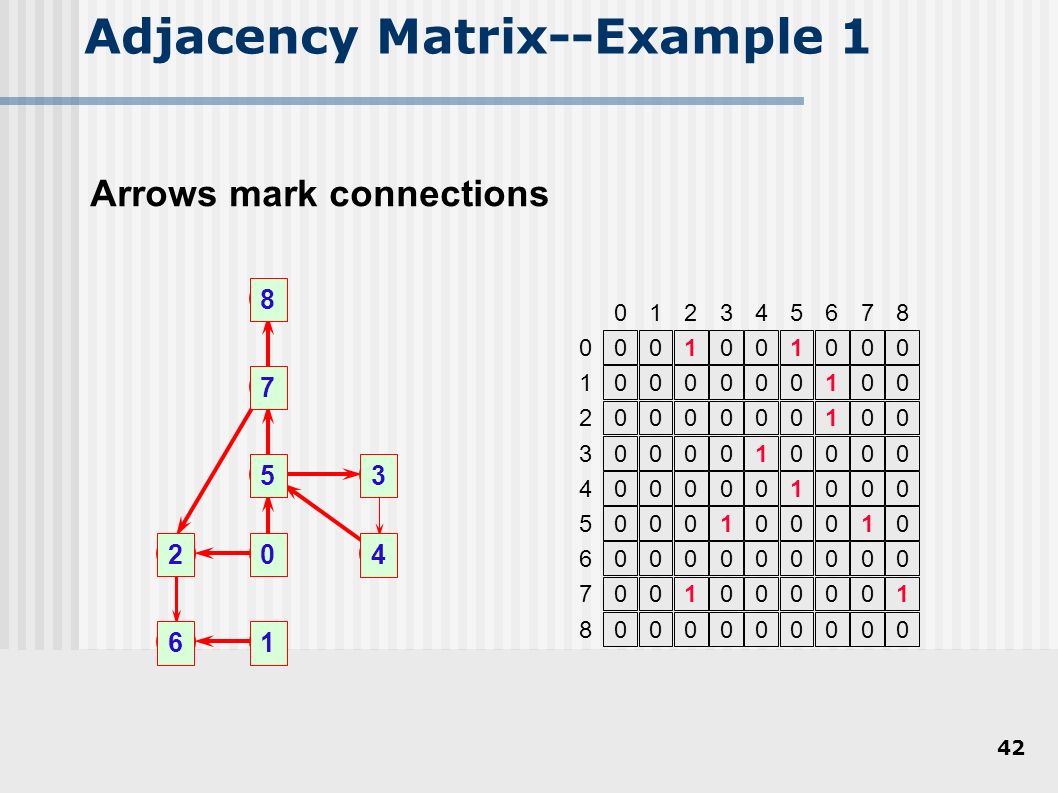 Adjacency Matrix--Example 1

Arrows mark connections

8

7

5

3

2

0

4

6

1

|   | 0 | 1 | 2 | 3 | 4 | 5 | 6 | 7 | 8 |
|---|---|---|---|---|---|---|---|---|---|
| 0 | 0 | 0 | 1 | 0 | 0 | 1 | 0 | 0 | 0 |
| 1 | 0 | 0 | 0 | 0 | 0 | 0 | 1 | 0 | 0 |
| 2 | 0 | 0 | 0 | 0 | 0 | 0 | 1 | 0 | 0 |
| 3 | 0 | 0 | 0 | 0 | 1 | 0 | 0 | 0 | 0 |
| 4 | 0 | 0 | 0 | 0 | 0 | 1 | 0 | 0 | 0 |
| 5 | 0 | 0 | 0 | 1 | 0 | 0 | 0 | 1 | 0 |
| 6 | 0 | 0 | 0 | 0 | 0 | 0 | 0 | 0 | 0 |
| 7 | 0 | 0 | 1 | 0 | 0 | 0 | 0 | 0 | 1 |
| 8 | 0 | 0 | 0 | 0 | 0 | 0 | 0 | 0 | 0 |

42